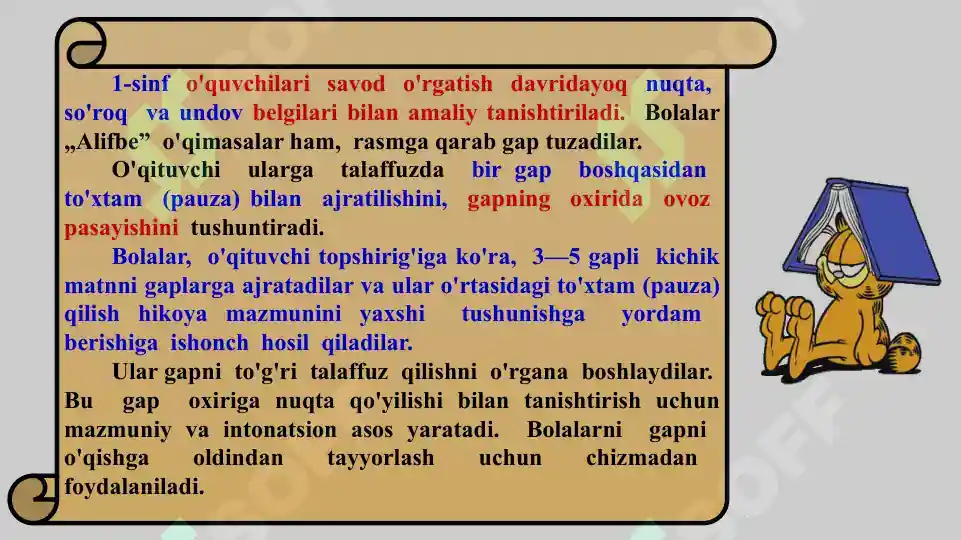 1-sinf o'quvchilari savod o'rgatish davridayoq nuqta, so'roq va undov belgilari bilan amaliy tanishtiriladi. Bolalar „Alifbe" o'qimasalar ham, rasmga qarab gap tuzadilar.

O'qituvchi ularga talaffuzda bir gap boshqasidan to'xtam (pauza) bilan ajratilishini, gapning oxirida ovoz pasayishini tushuntiradi.

Bolalar, o'qituvchi topshirig'iga ko'ra, 3—5 gapli kichik matnni gaplarga ajratadilar va ular o'rtasidagi to'xtam (pauza) qilish hikoya mazmunini yaxshi tushunishga yordam berishiga ishonch hosil qiladilar.

Ular gapni to'g'ri talaffuz qilishni o'rgana boshlaydilar. Bu gap oxiriga nuqta qo'yilishi bilan tanishtirish uchun mazmuniy va intonatsion asos yaratadi. Bolalarni gapni o'qishga oldindan tayyorlash uchun chizmadan foydalaniladi.